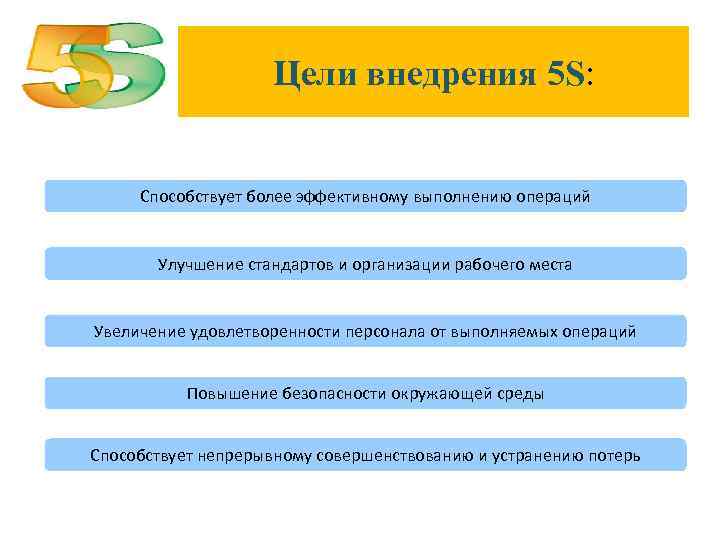 5S

Цели внедрения 5S:

Способствует более эффективному выполнению операций

Улучшение стандартов и организации рабочего места

Увеличение удовлетворенности персонала от выполняемых операций

Повышение безопасности окружающей среды

Способствует непрерывному совершенствованию и устранению потерь